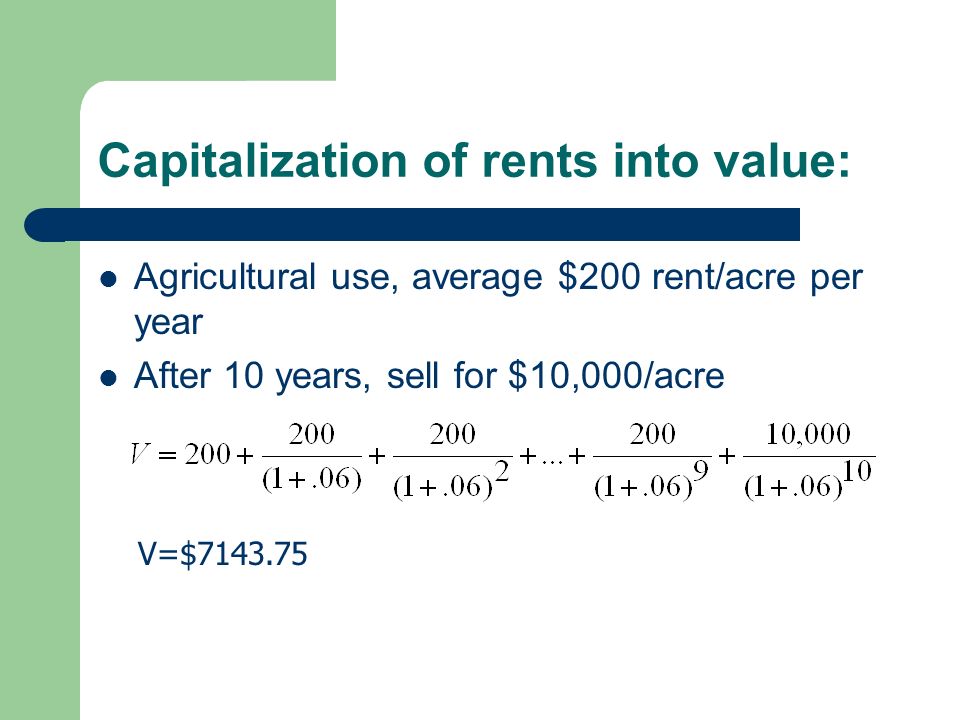 Capitalization of rents into value:

- Agricultural use, average \$200 rent/acre per year
- After 10 years, sell for \$10,000/acre

$V = 200 + \frac{200}{(1+.06)} + \frac{200}{(1+.06)^2} + ... + \frac{200}{(1+.06)^9} + \frac{10,000}{(1+.06)^{10}}$

V=\$7143.75